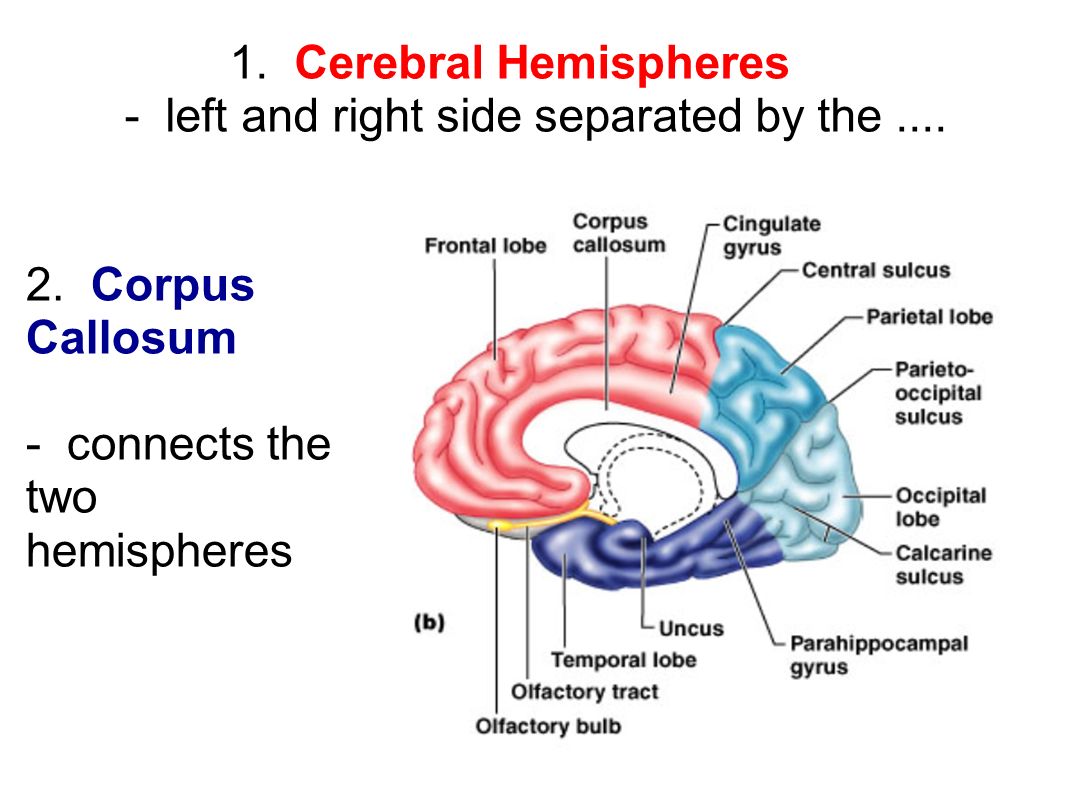 1. Cerebral Hemispheres
- left and right side separated by the ....

2. Corpus Callosum

- connects the two hemispheres

Frontal lobe
Corpus callosum
Cingulate gyrus
Central sulcus
Parietal lobe
Parieto-occipital sulcus
Occipital lobe
Calcarine sulcus
Parahippocampal gyrus
Uncus
Temporal lobe
Olfactory tract
Olfactory bulb
(b)